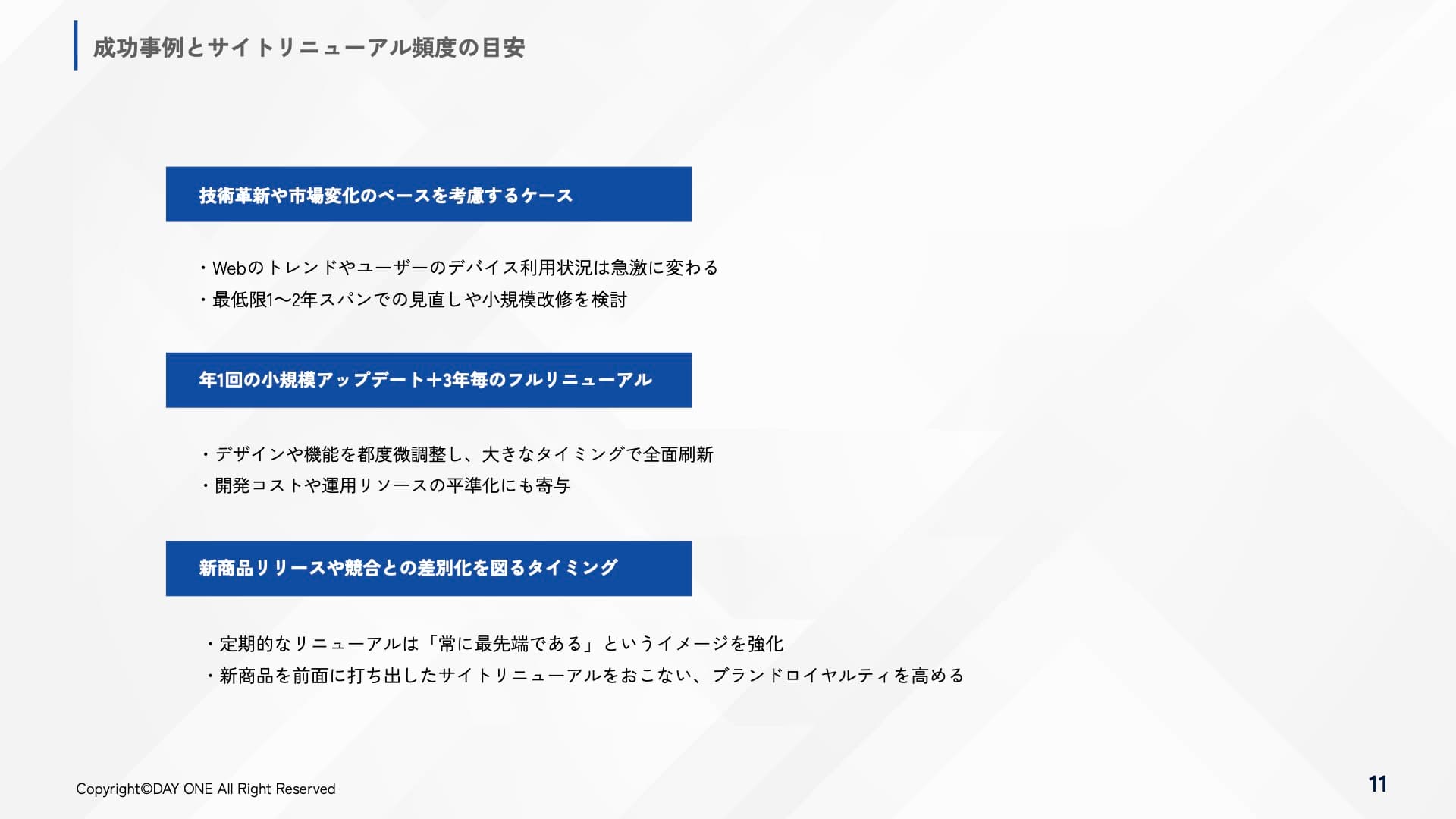 成功事例とサイトリニューアル頻度の目安

技術革新や市場変化のペースを考慮するケース

・Webのトレンドやユーザーのデバイス利用状況は急激に変わる
・最低限1〜2年スパンでの見直しや小規模改修を検討

年1回の小規模アップデート+3年毎のフルリニューアル

・デザインや機能を都度微調整し、大きなタイミングで全面刷新
・開発コストや運用リソースの平準化にも寄与

新商品リリースや競合との差別化を図るタイミング

・定期的なリニューアルは「常に最先端である」というイメージを強化
・新商品を前面に打ち出したサイトリニューアルをおこない、ブランドロイヤルティを高める

Copyright©DAY ONE All Right Reserved

11